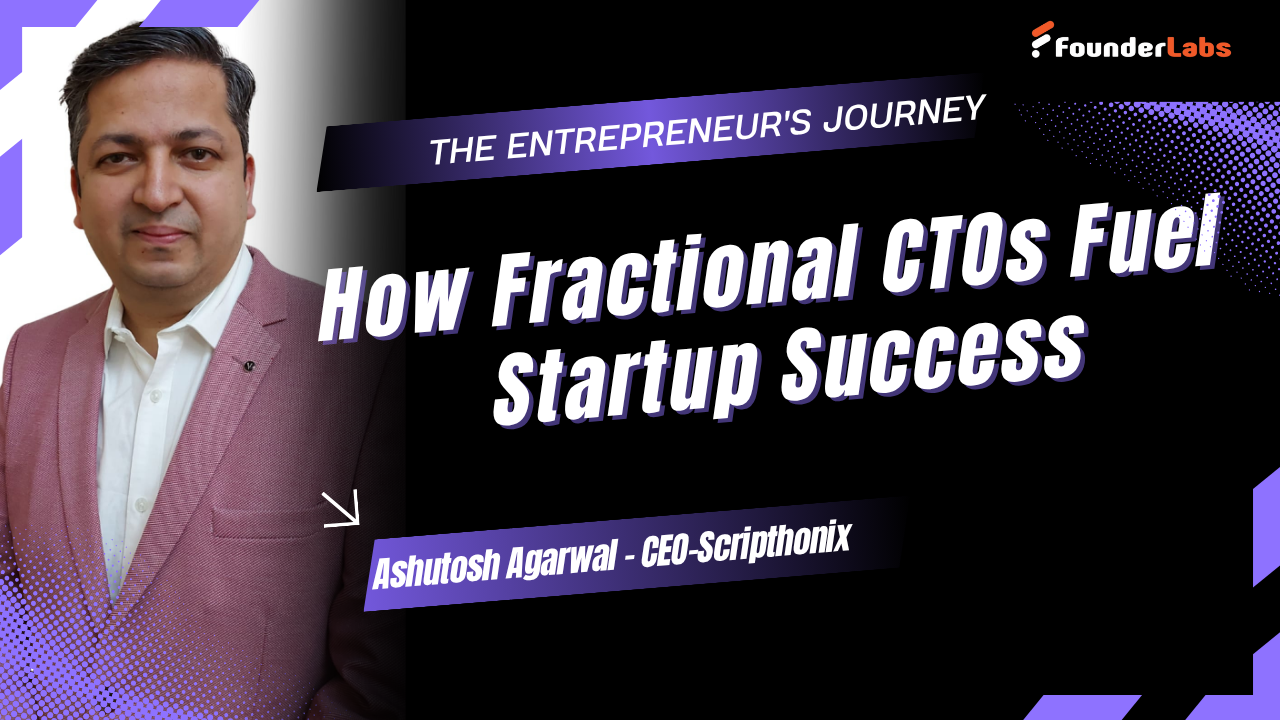 FounderLabs

THE ENTREPRENEUR'S JOURNEY

How Fractional CTOs Fuel Startup Success

Ashutosh Agarwal - CEO-Scripthonix